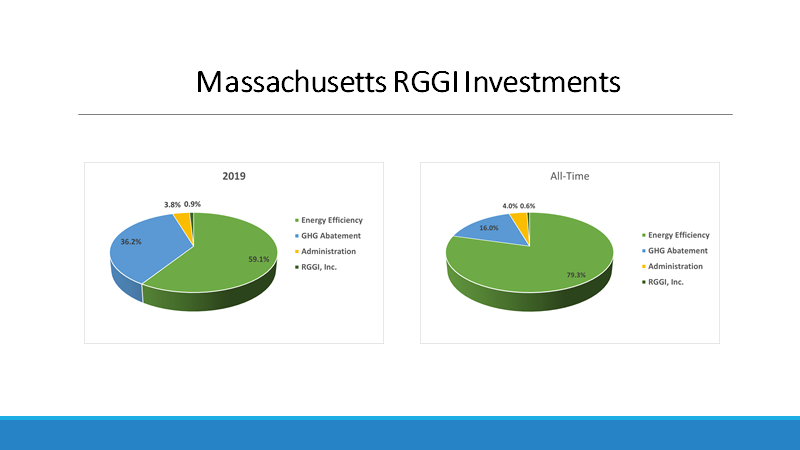 Massachusetts RGGI Investments

2019

3.8% 0.9%

36.2%

59.1%

Energy Efficiency
GHG Abatement
Administration
RGGI, Inc.

All-Time

4.0% 0.6%

16.0%

79.3%

Energy Efficiency
GHG Abatement
Administration
RGGI, Inc.